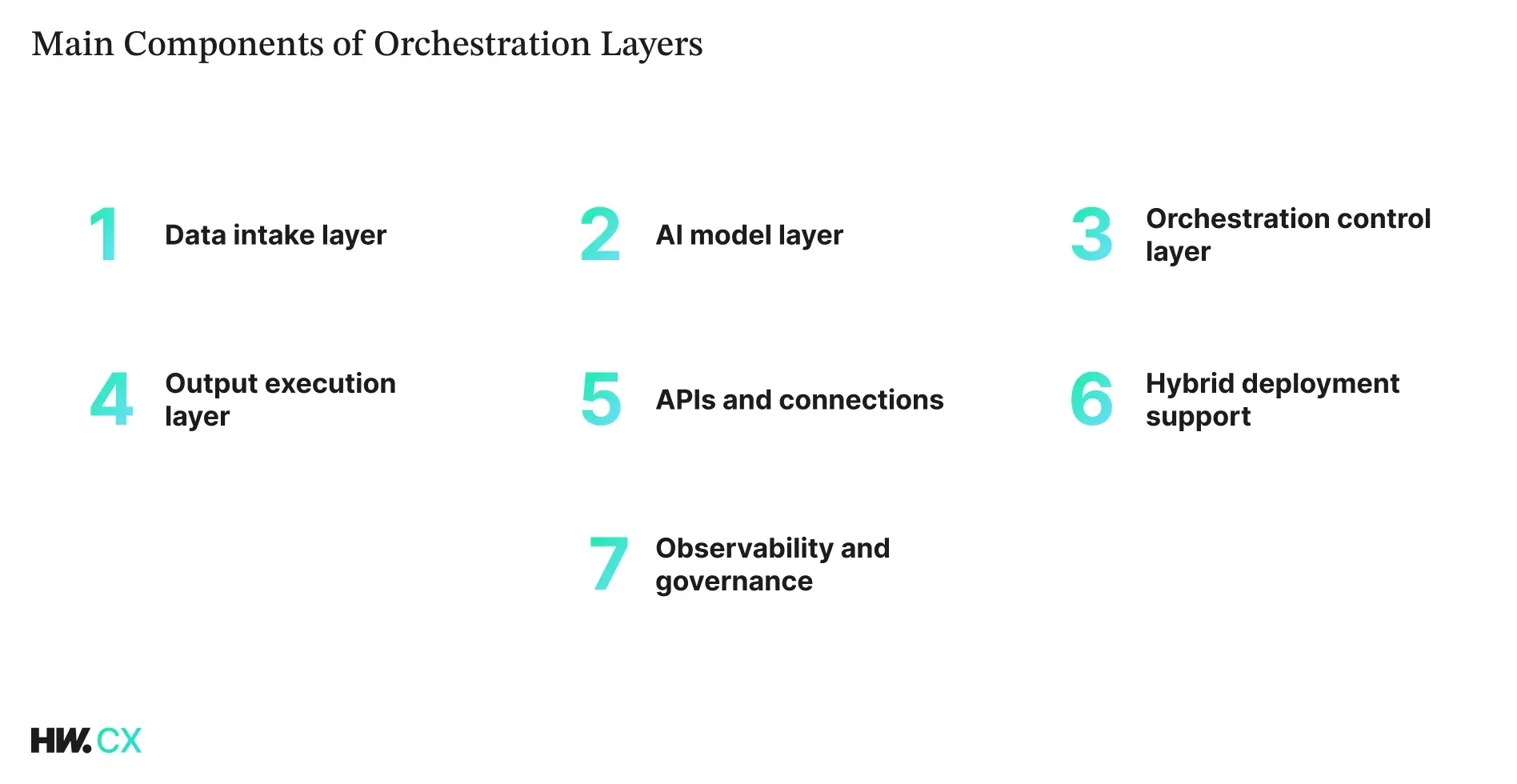 Main Components of Orchestration Layers

1 Data intake layer

2 AI model layer

3 Orchestration control layer

4 Output execution layer

5 APIs and connections

6 Hybrid deployment support

7 Observability and governance

HW.CX